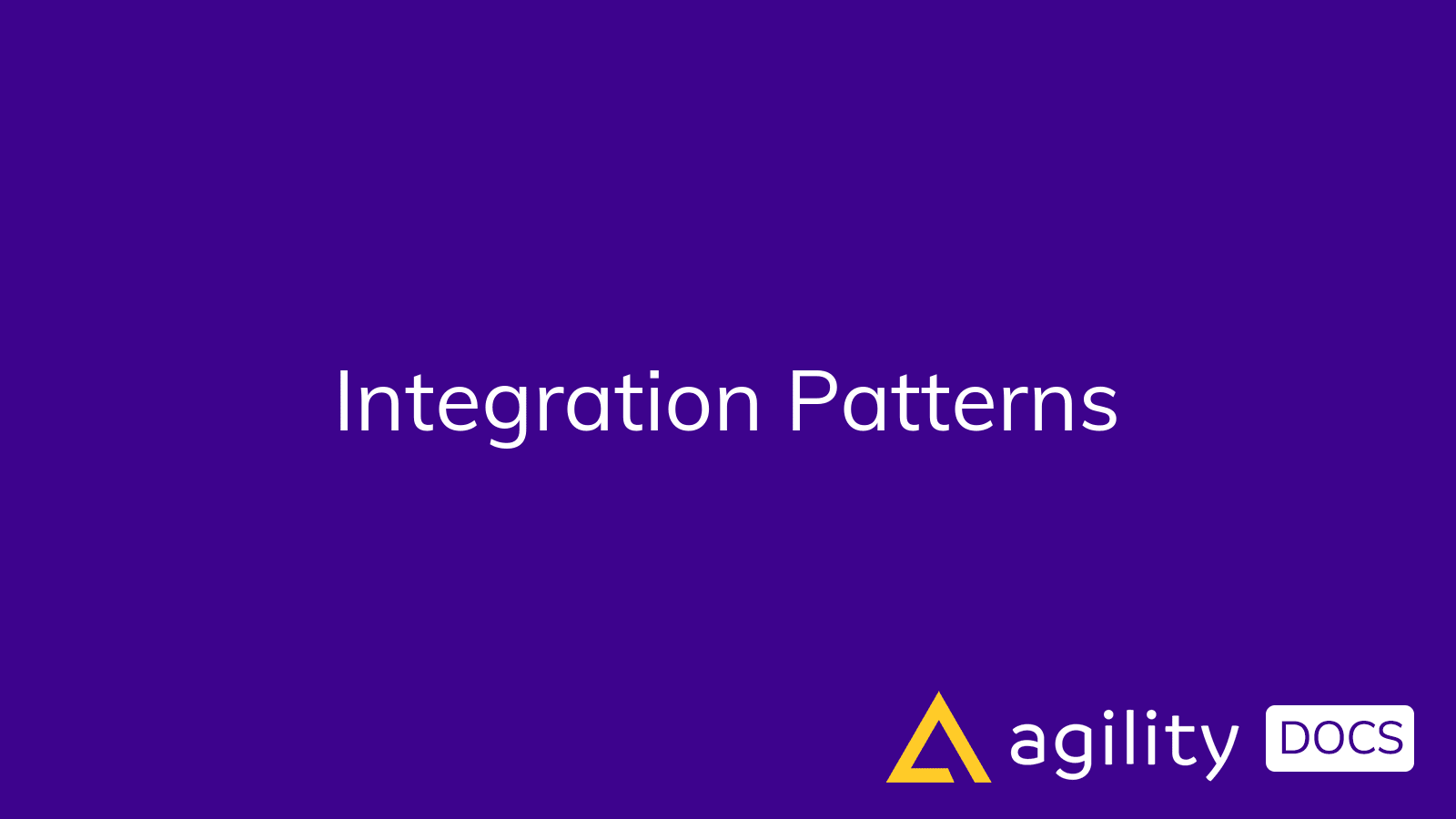 Integration Patterns

agility DOCS